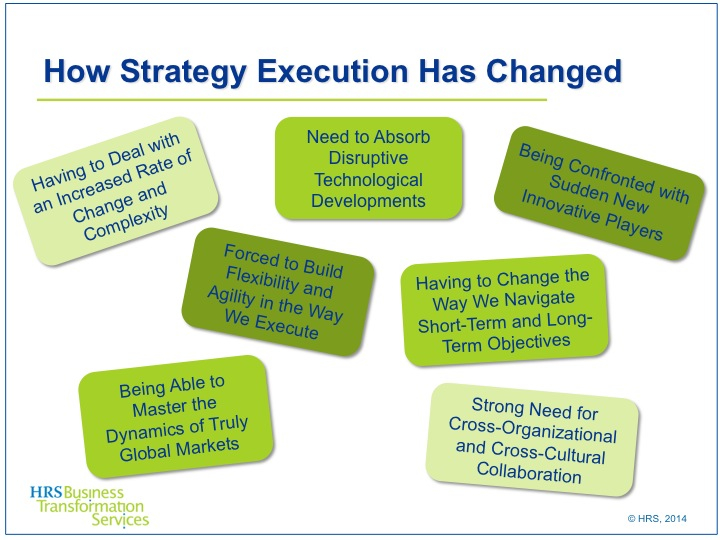 How Strategy Execution Has Changed

Having to Deal with an Increased Rate of Change and Complexity

Need to Absorb Disruptive Technological Developments

Being Confronted with Sudden New Innovative Players

Forced to Build Flexibility and Agility in the Way We Execute

Having to Change the Way We Navigate Short-Term and Long-Term Objectives

Being Able to Master the Dynamics of Truly Global Markets

Strong Need for Cross-Organizational and Cross-Cultural Collaboration

HRS Business Transformation Services

© HRS, 2014